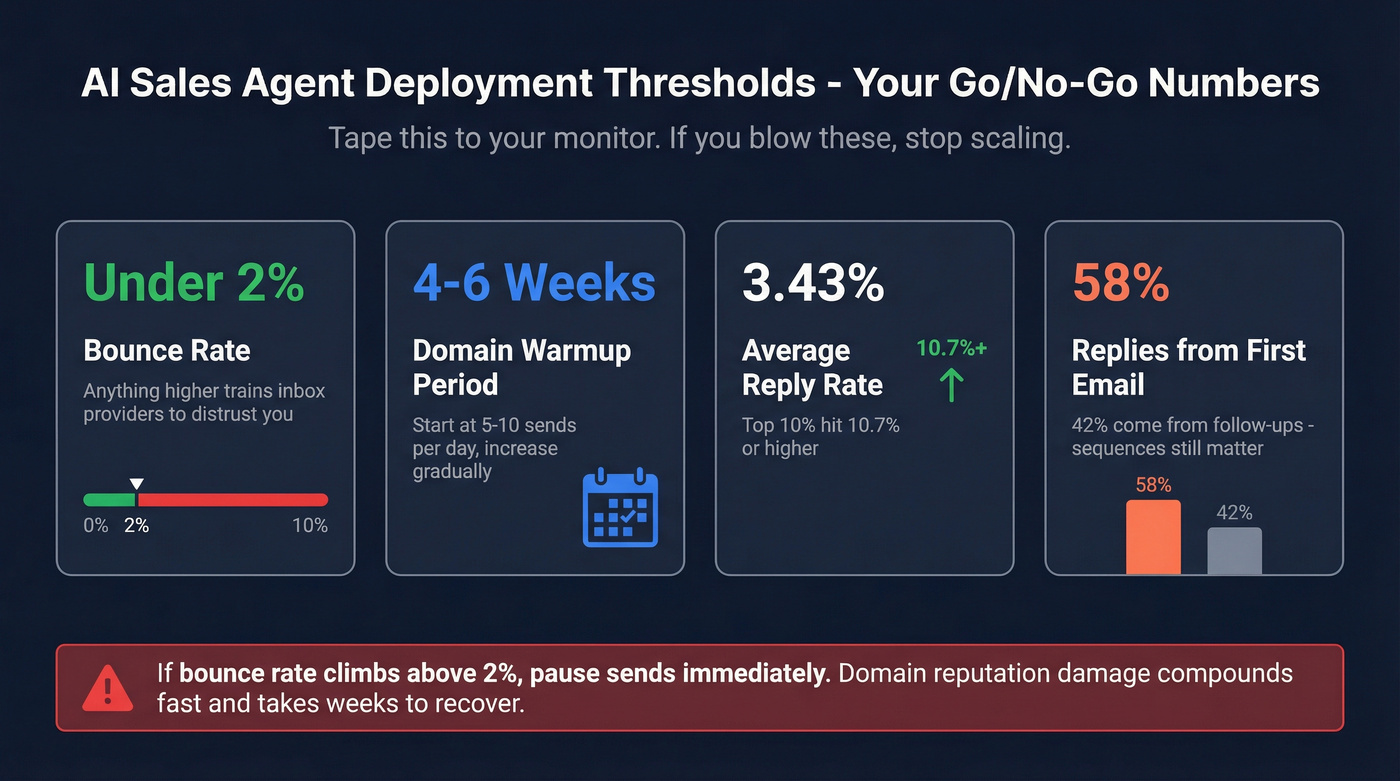 AI Sales Agent Deployment Thresholds - Your Go/No-Go Numbers

Tape this to your monitor. If you blow these, stop scaling.

Under 2%

Bounce Rate

Anything higher trains inbox providers to distrust you

0% 2% 10%

4-6 Weeks

Domain Warmup Period

Start at 5-10 sends per day, increase gradually

3.43%

Average Reply Rate

10.7%+

Top 10% hit 10.7% or higher

58%

Replies from First Email

42% come from follow-ups - sequences still matter

58%

42%

If bounce rate climbs above 2%, pause sends immediately. Domain reputation damage compounds fast and takes weeks to recover.